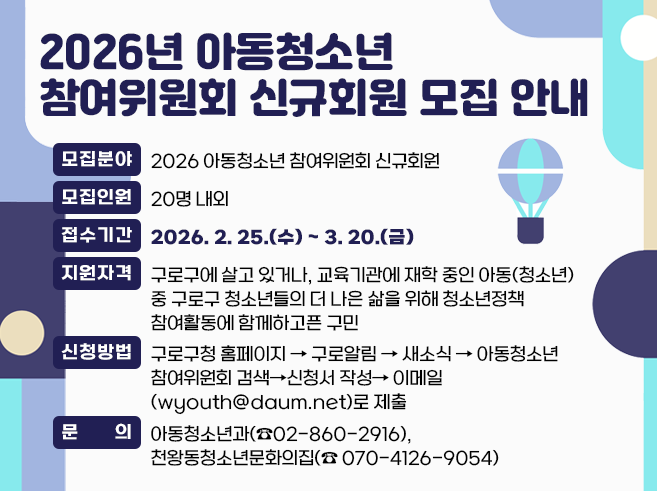 2026년 아동청소년 참여위원회 신규회원 모집 안내

모집분야 2026 아동청소년 참여위원회 신규회원

모집인원 20명 내외

접수기간 2026. 2. 25.(수) ~ 3. 20.(금)

지원자격 구로구에 살고 있거나, 교육기관에 재학 중인 아동(청소년) 중 구로구 청소년들의 더 나은 삶을 위해 청소년정책 참여활동에 함께하고픈 구민

신청방법 구로구청 홈페이지 → 구로알림 → 새소식 → 아동청소년 참여위원회 검색→신청서 작성→ 이메일 (wyouth@daum.net)로 제출

문 의 아동청소년과(☎02-860-2916), 천왕동청소년문화의집(☎ 070-4126-9054)